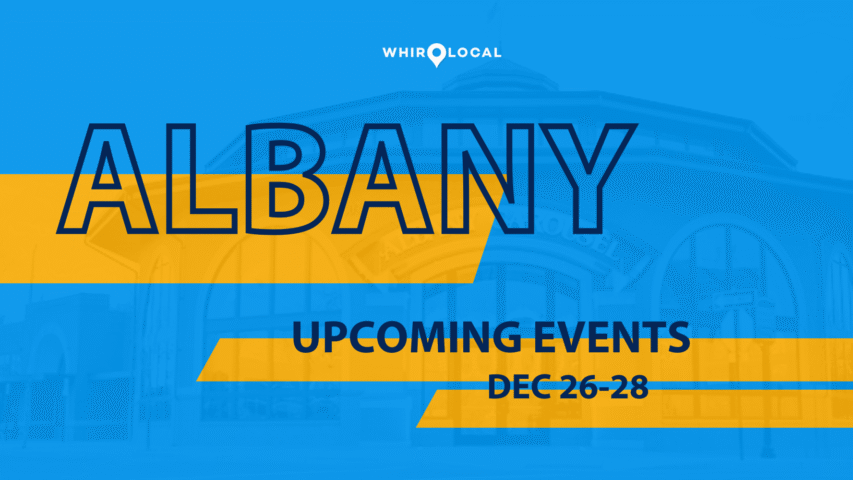 WHIRLOCAL

ALBANY

UPCOMING EVENTS
DEC 26-28